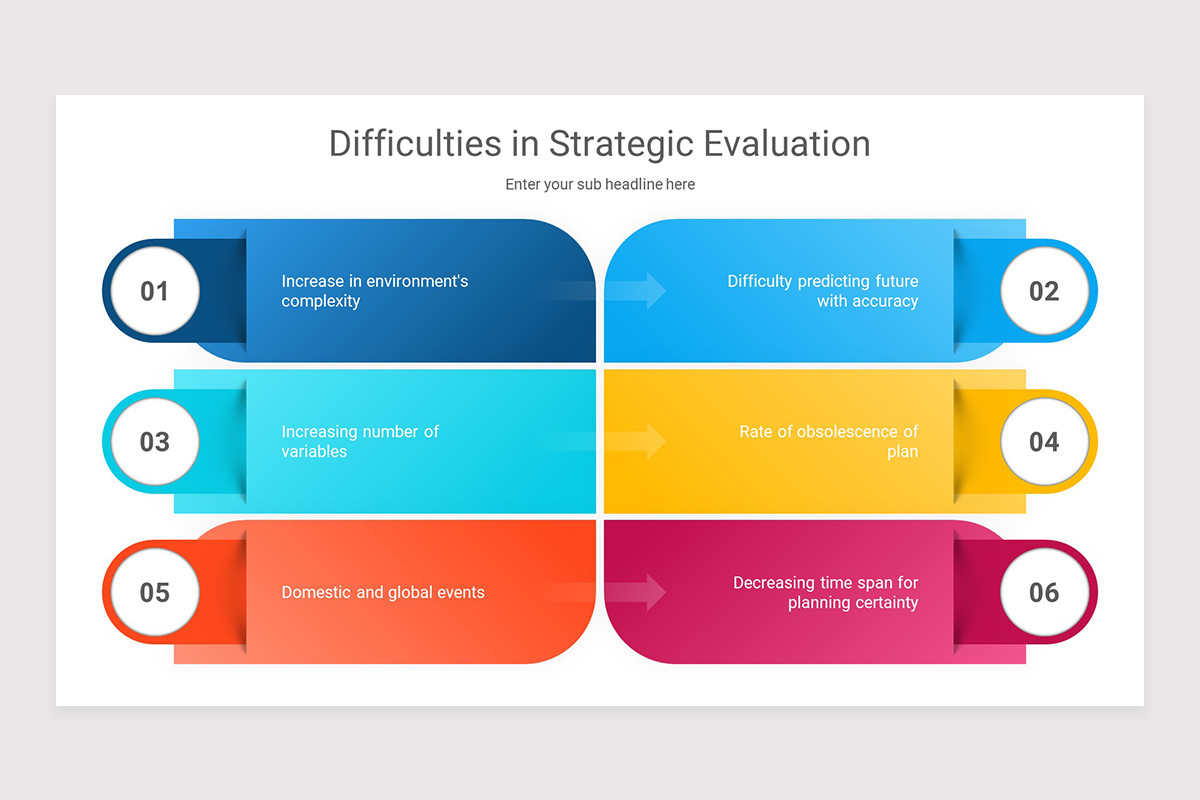 Difficulties in Strategic Evaluation

Enter your sub headline here

01

Increase in environment's complexity

Difficulty predicting future with accuracy

02

03

Increasing number of variables

Rate of obsolescence of plan

04

05

Domestic and global events

Decreasing time span for planning certainty

06